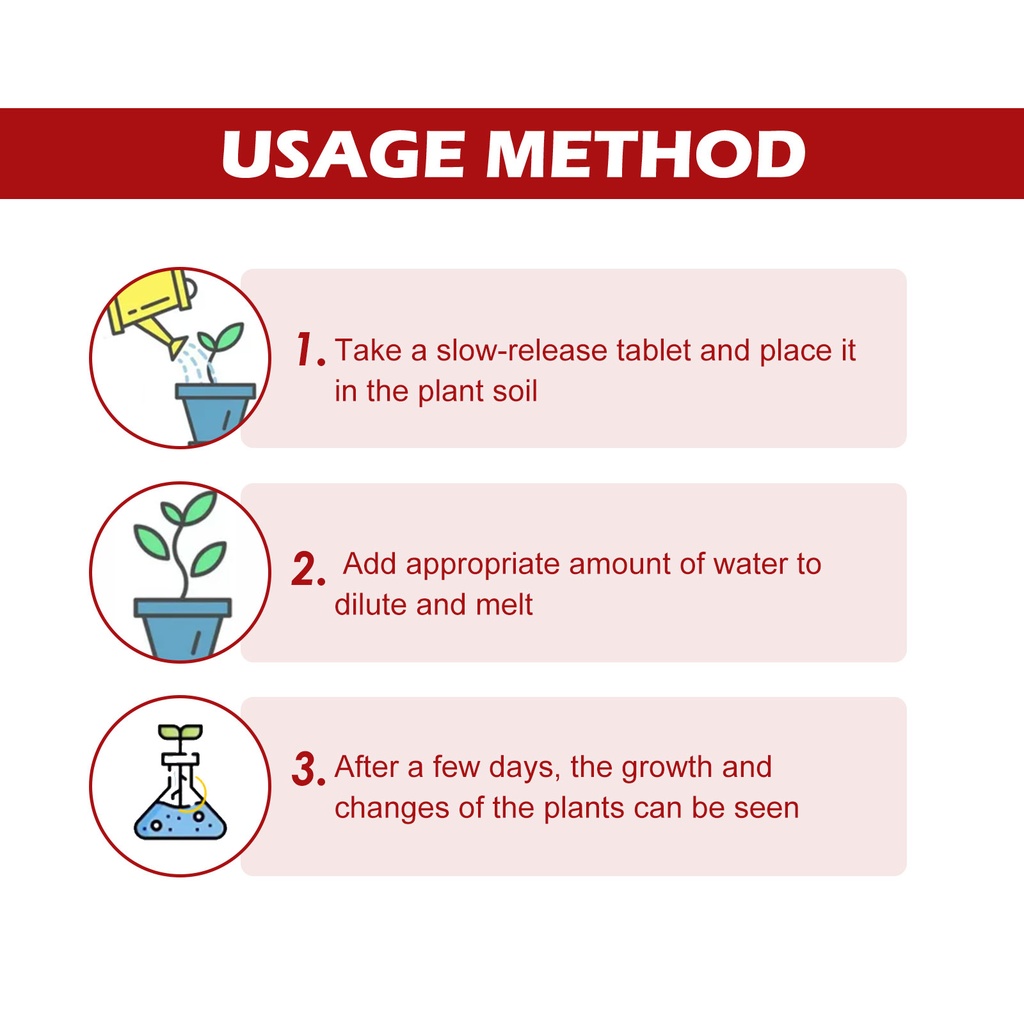 USAGE METHOD

1. Take a slow-release tablet and place it in the plant soil

2. Add appropriate amount of water to dilute and melt

3. After a few days, the growth and changes of the plants can be seen